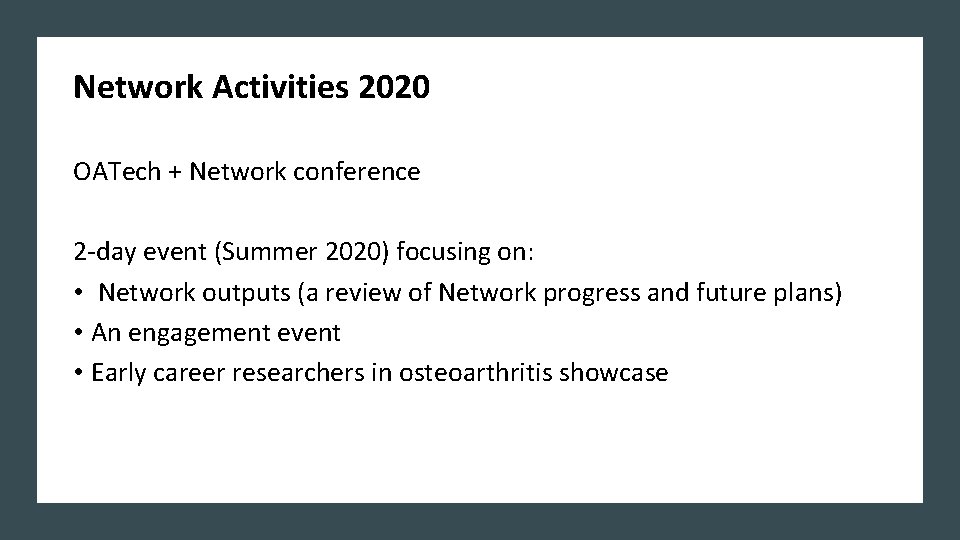 Network Activities 2020

OATech + Network conference

2-day event (Summer 2020) focusing on:
• Network outputs (a review of Network progress and future plans)
• An engagement event
• Early career researchers in osteoarthritis showcase